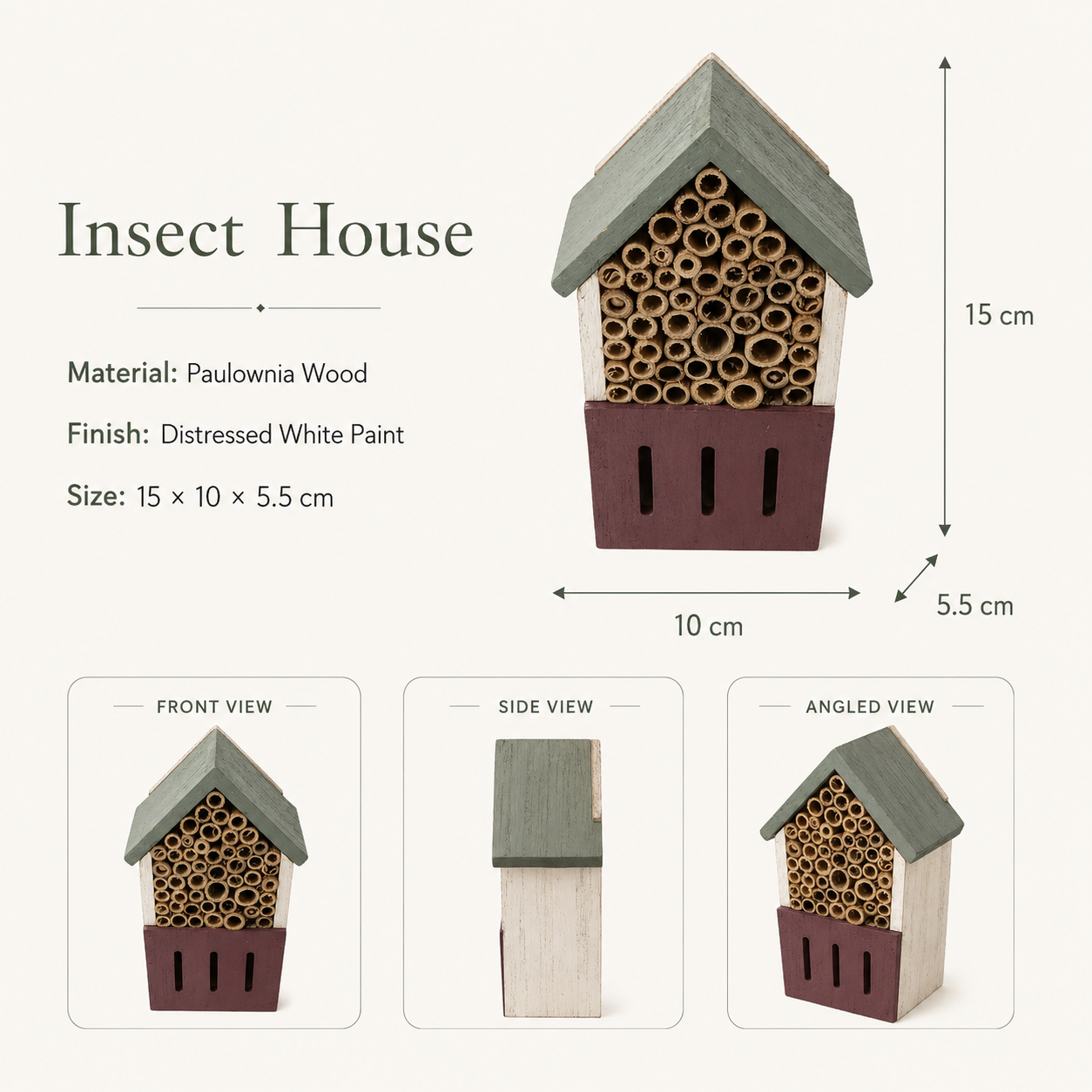 Insect House

Material: Paulownia Wood

Finish: Distressed White Paint

Size: 15 × 10 × 5.5 cm

15 cm

10 cm

5.5 cm

FRONT VIEW

SIDE VIEW

ANGLED VIEW